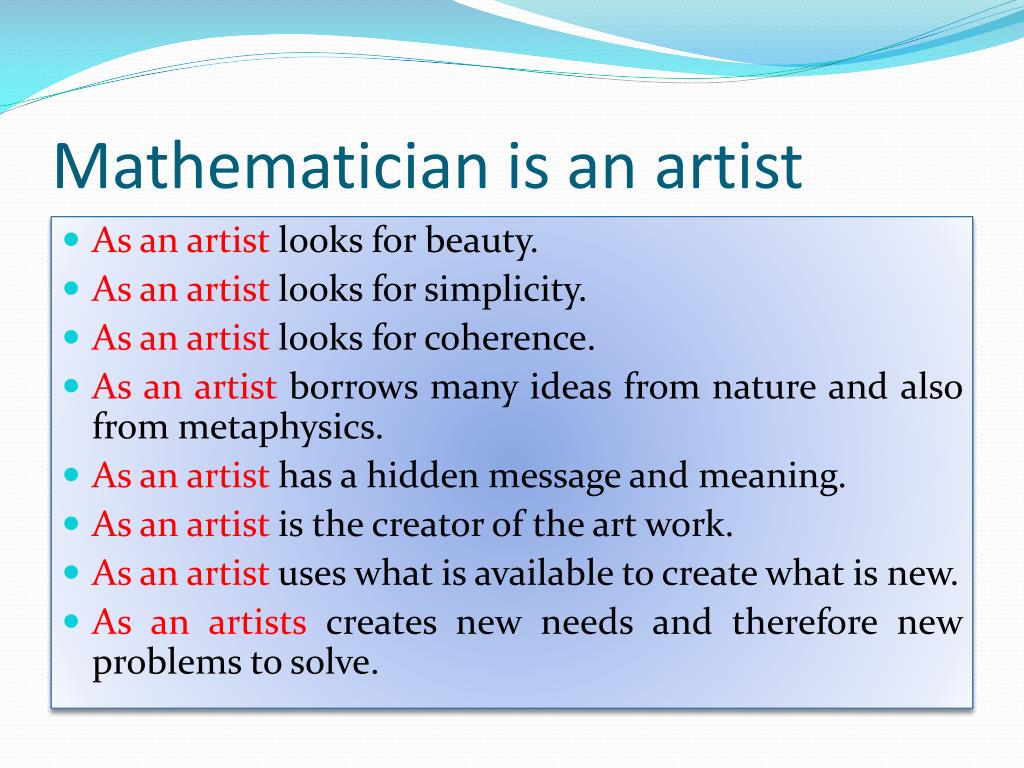 Mathematician is an artist

- As an artist looks for beauty.
- As an artist looks for simplicity.
- As an artist looks for coherence.
- As an artist borrows many ideas from nature and also from metaphysics.
- As an artist has a hidden message and meaning.
- As an artist is the creator of the art work.
- As an artist uses what is available to create what is new.
- As an artists creates new needs and therefore new problems to solve.